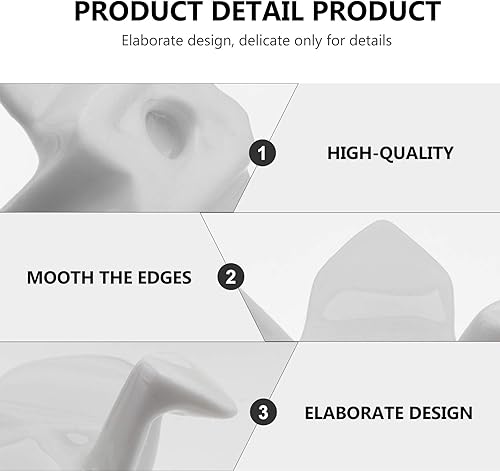 PRODUCT DETAIL PRODUCT

Elaborate design, delicate only for details

1 HIGH-QUALITY

MOOTH THE EDGES 2

3 ELABORATE DESIGN